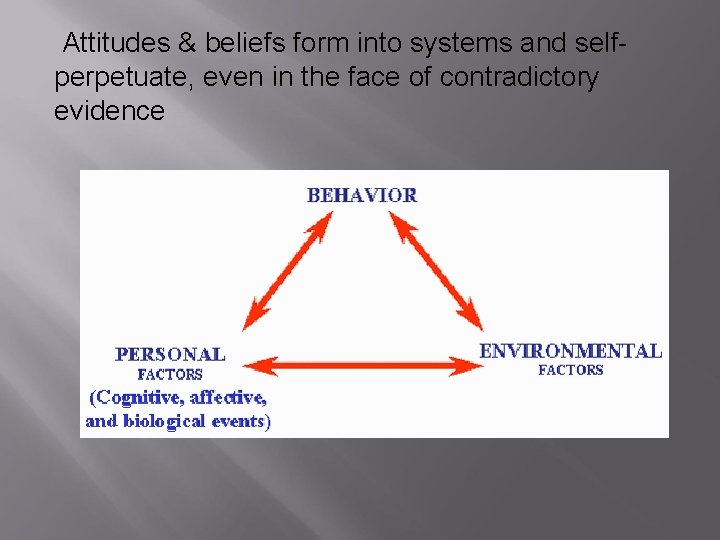 Attitudes & beliefs form into systems and self-perpetuate, even in the face of contradictory evidence

BEHAVIOR

PERSONAL FACTORS (Cognitive, affective, and biological events)

ENVIRONMENTAL FACTORS